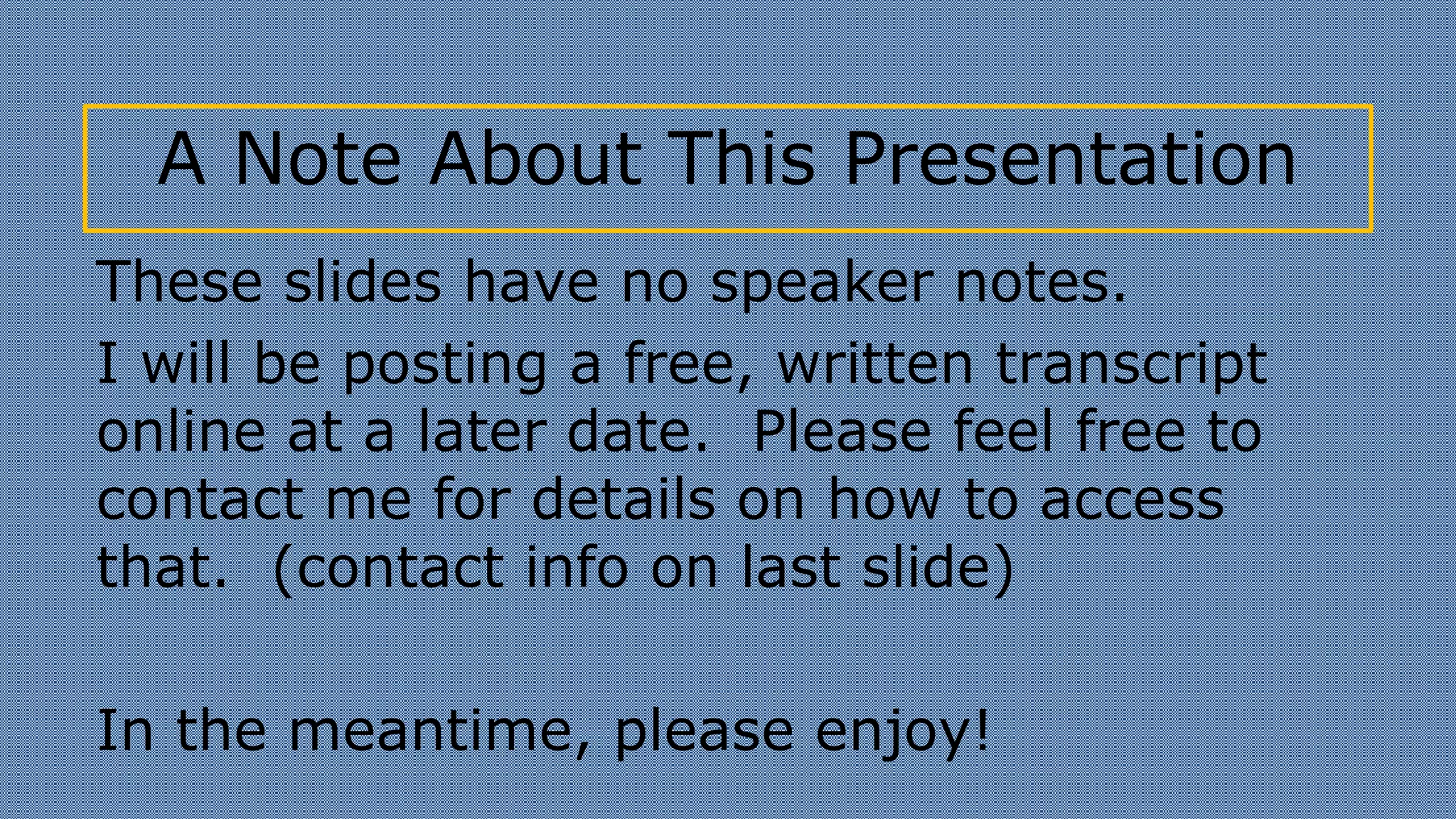 A Note About This Presentation

These slides have no speaker notes.

I will be posting a free, written transcript online at a later date.  Please feel free to contact me for details on how to access that.  (contact info on last slide)

In the meantime, please enjoy!